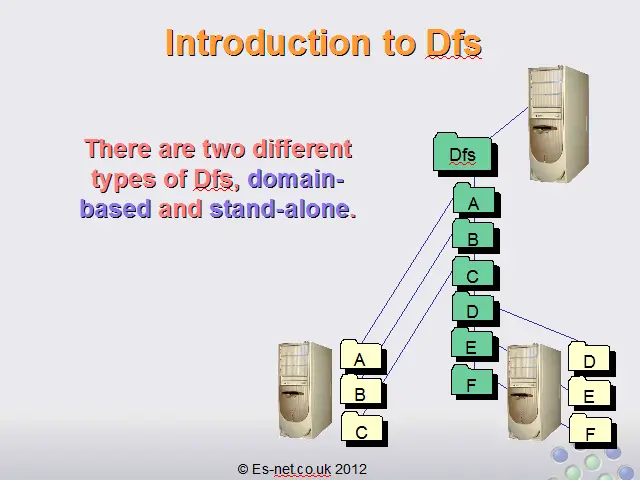 Introduction to Dfs

There are two different types of Dfs, domain-based and stand-alone.

Dfs

A

B

C

D

E

F

A

B

C

D

E

F

© Es-net.co.uk 2012